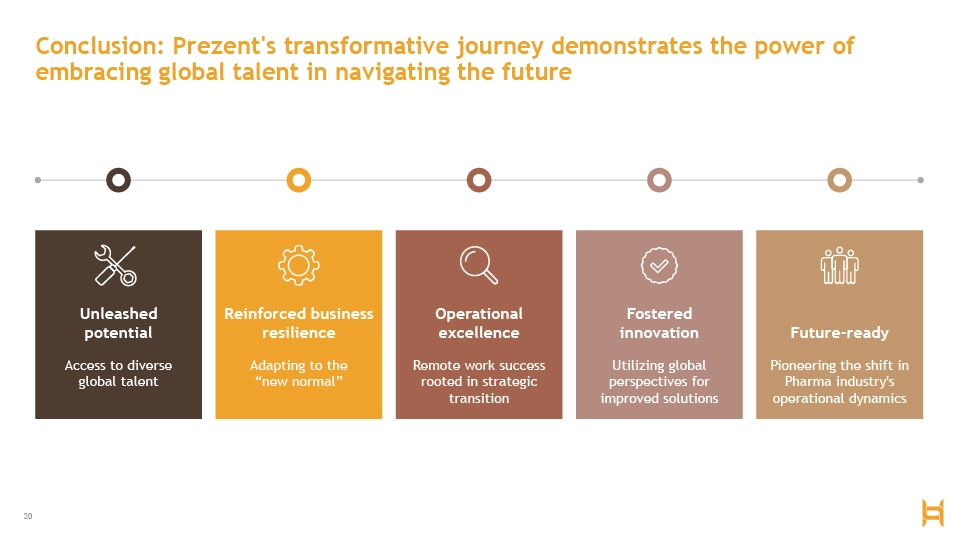 Conclusion: Prezent's transformative journey demonstrates the power of embracing global talent in navigating the future

Unleashed potential

Access to diverse global talent

Reinforced business resilience

Adapting to the "new normal"

Operational excellence

Remote work success rooted in strategic transition

Fostered innovation

Utilizing global perspectives for improved solutions

Future-ready

Pioneering the shift in Pharma industry's operational dynamics

20